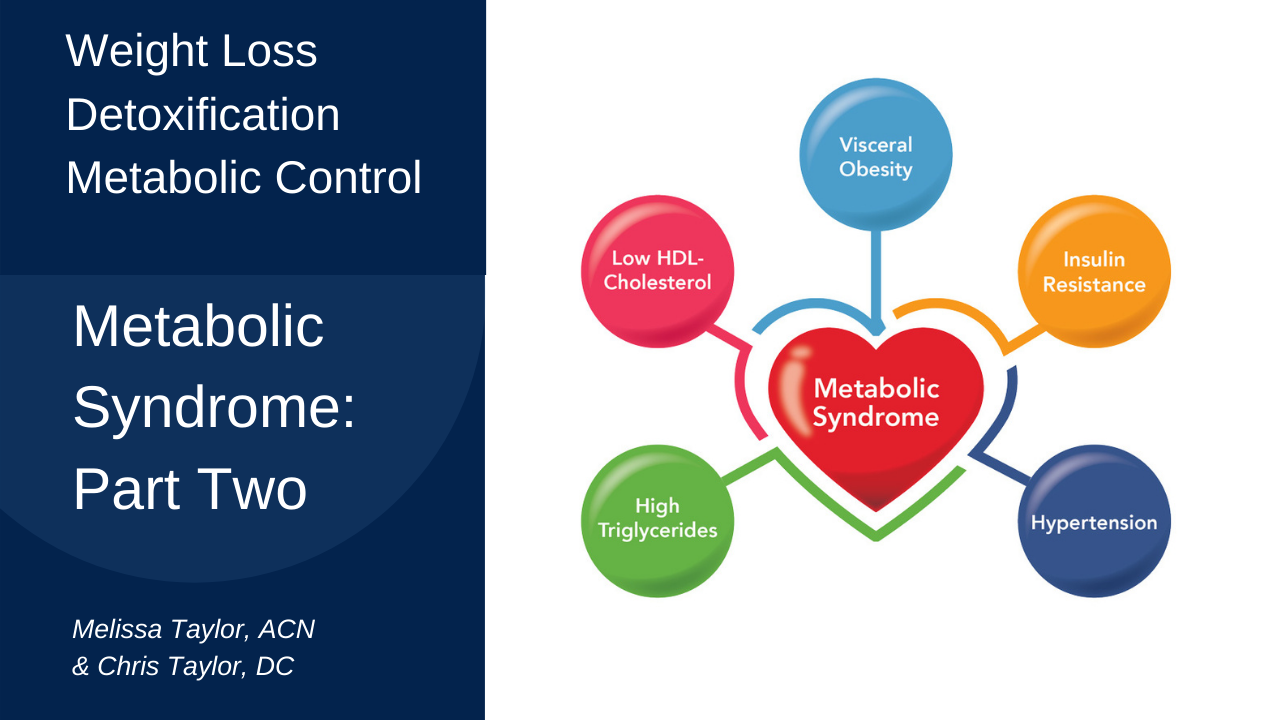 Weight Loss
Detoxification
Metabolic Control

Metabolic Syndrome: Part Two

Melissa Taylor, ACN
& Chris Taylor, DC

Visceral Obesity

Low HDL-Cholesterol

Insulin Resistance

Metabolic Syndrome

High Triglycerides

Hypertension